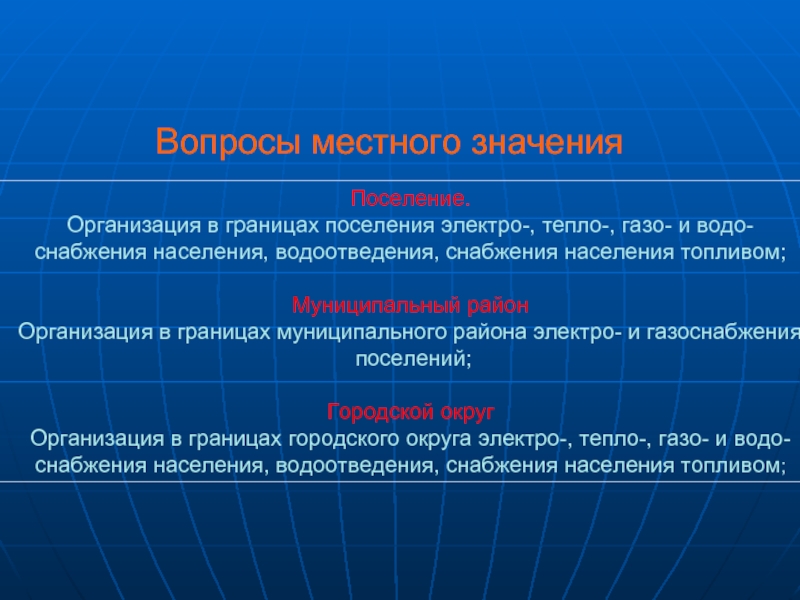 Вопросы местного значения

Поселение.
Организация в границах поселения электро-, тепло-, газо- и водоснабжения населения, водоотведения, снабжения населения топливом;

Муниципальный район
Организация в границах муниципального района электро- и газоснабжения поселений;

Городской округ
Организация в границах городского округа электро-, тепло-, газо- и водоснабжения населения, водоотведения, снабжения населения топливом;